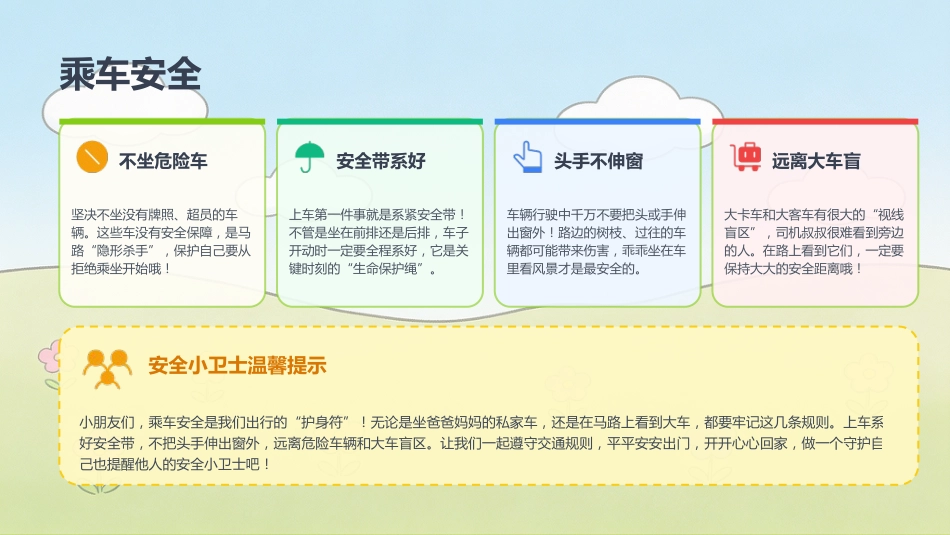 乘车安全

不坐危险车

坚决不坐没有牌照、超员的车辆。这些车没有安全保障，是马路“隐形杀手”，保护自己要从拒绝乘坐开始哦！

安全带系好

上车第一件事就是系紧安全带！不管是坐在前排还是后排，车子开动时一定要全程系好，它是关键时刻的“生命保护绳”。

头手不伸窗

车辆行驶中千万不要把头或手伸出窗外！路边的树枝、过往的车辆都可能带来伤害，乖乖坐在车里看风景才是最安全的。

远离大车盲

大卡车和大客车有很大的“视线盲区”，司机叔叔很难看到旁边的人。在路上看到它们，一定要保持大大的安全距离哦！

安全小卫士温馨提示

小朋友们，乘车安全是我们出行的“护身符”！无论是坐爸爸妈妈的私家车，还是在马路上看到大车，都要牢记这几条规则。上车系好安全带，不把头手伸出窗外，远离危险车辆和大车盲区。让我们一起遵守交通规则，平平安安出门，开开心心回家，做一个守护自己也提醒他人的安全小卫士吧！